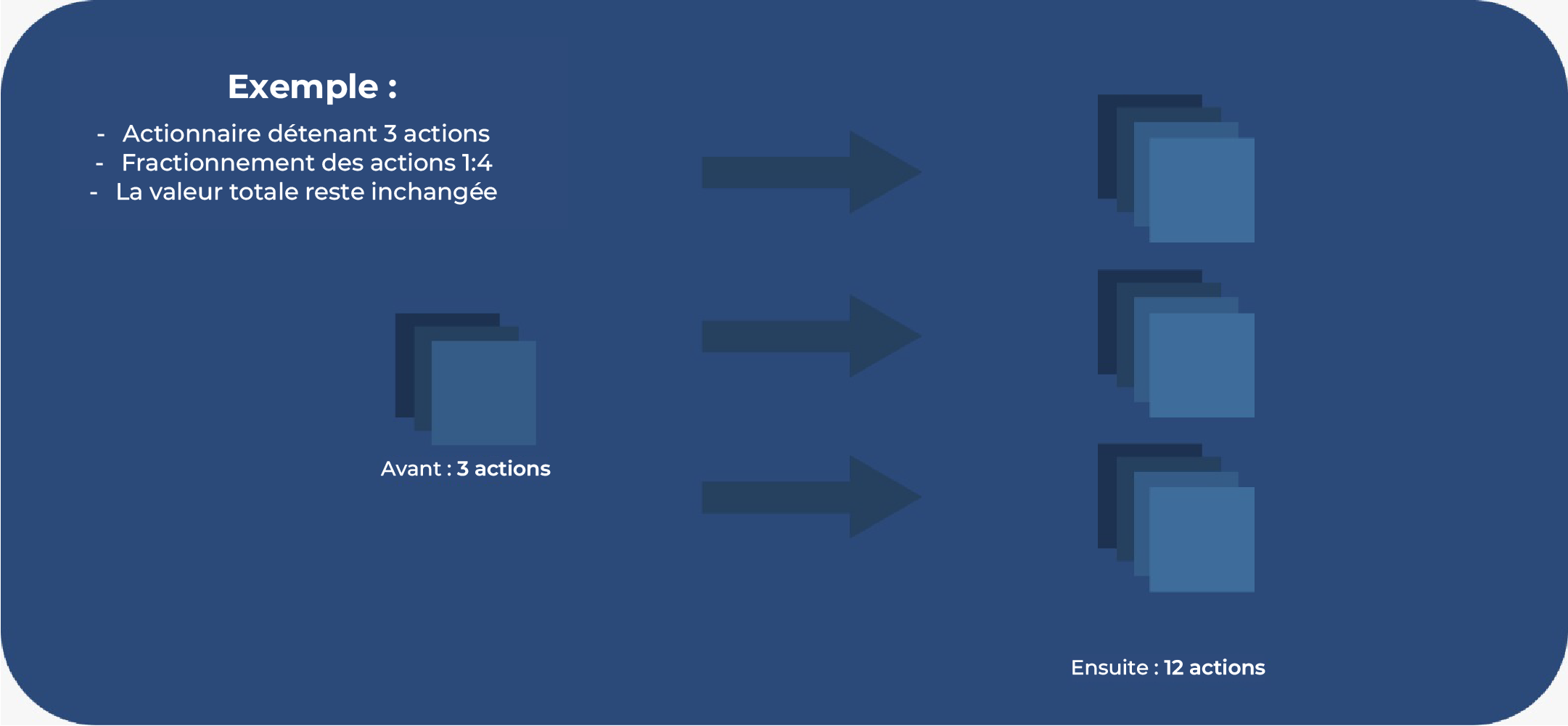 Exemple :

- Actionnaire détenant 3 actions
- Fractionnement des actions 1:4
- La valeur totale reste inchangée

Avant : 3 actions

Ensuite : 12 actions